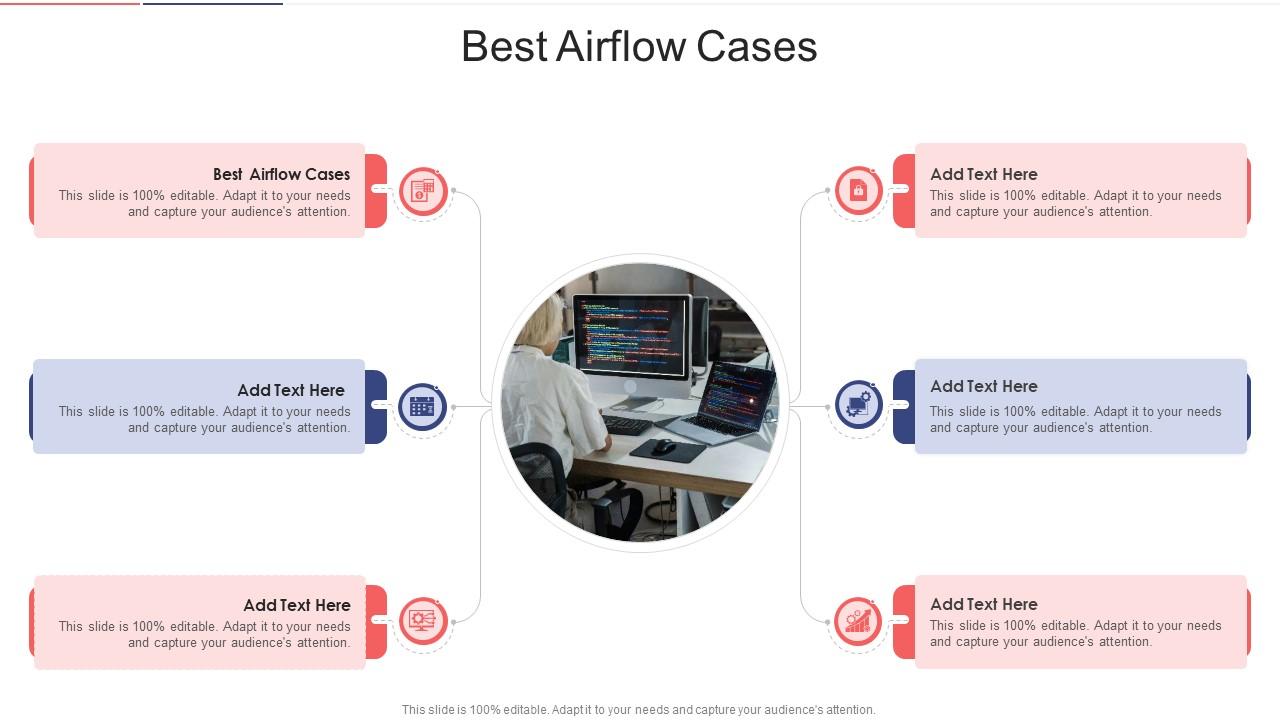 Best Airflow Cases

Best Airflow Cases
This slide is 100% editable. Adapt it to your needs and capture your audience's attention.

Add Text Here
This slide is 100% editable. Adapt it to your needs and capture your audience's attention.

Add Text Here
This slide is 100% editable. Adapt it to your needs and capture your audience's attention.

Add Text Here
This slide is 100% editable. Adapt it to your needs and capture your audience's attention.

Add Text Here
This slide is 100% editable. Adapt it to your needs and capture your audience's attention.

Add Text Here
This slide is 100% editable. Adapt it to your needs and capture your audience's attention.

This slide is 100% editable. Adapt it to your needs and capture your audience's attention.